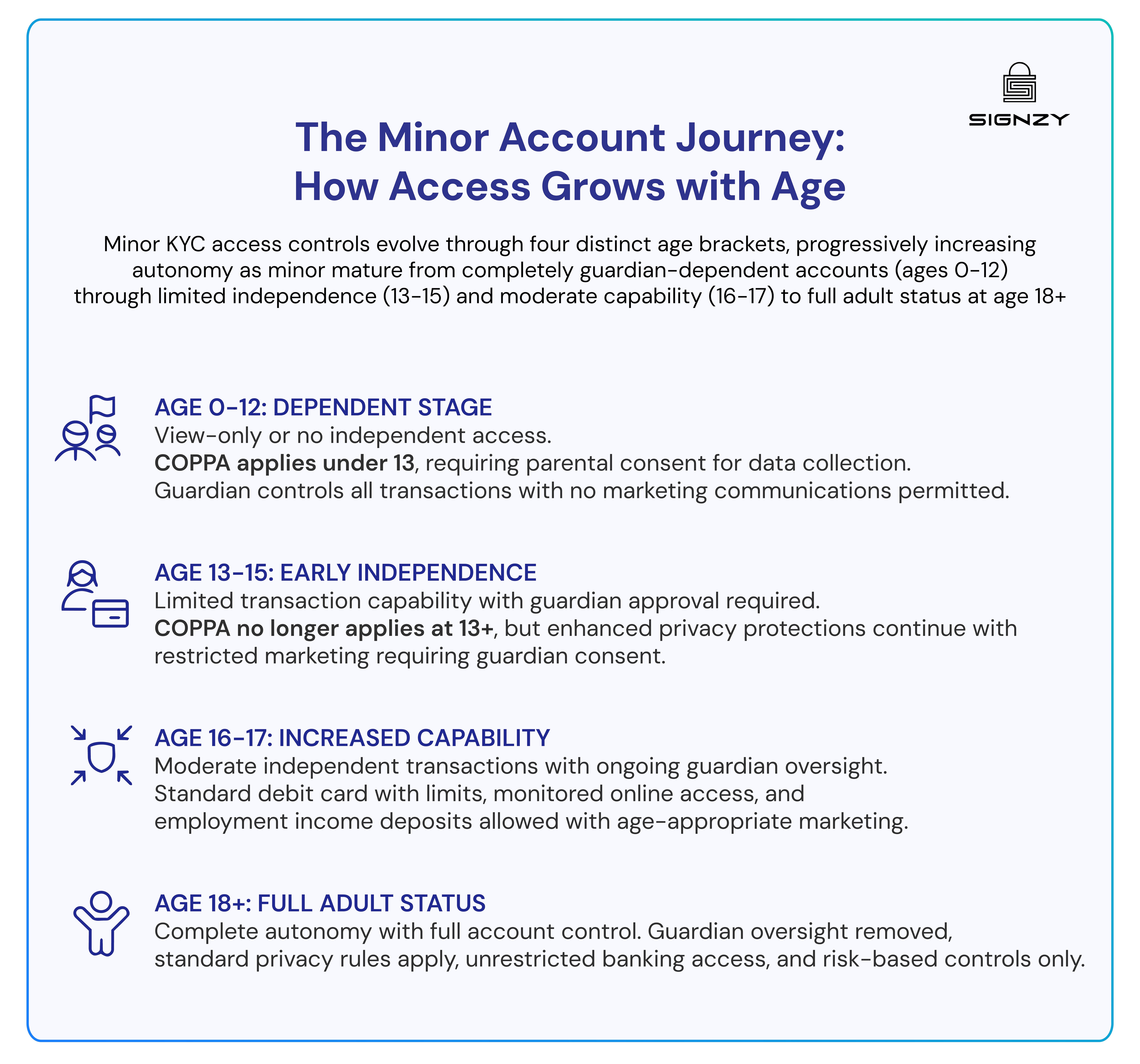 SIGNZY

The Minor Account Journey: How Access Grows with Age

Minor KYC access controls evolve through four distinct age brackets, progressively increasing autonomy as minor mature from completely guardian-dependent accounts (ages 0-12) through limited independence (13-15) and moderate capability (16-17) to full adult status at age 18+

AGE 0-12: DEPENDENT STAGE
View-only or no independent access.
COPPA applies under 13, requiring parental consent for data collection.
Guardian controls all transactions with no marketing communications permitted.

AGE 13-15: EARLY INDEPENDENCE
Limited transaction capability with guardian approval required.
COPPA no longer applies at 13+, but enhanced privacy protections continue with restricted marketing requiring guardian consent.

AGE 16-17: INCREASED CAPABILITY
Moderate independent transactions with ongoing guardian oversight.
Standard debit card with limits, monitored online access, and employment income deposits allowed with age-appropriate marketing.

AGE 18+: FULL ADULT STATUS
Complete autonomy with full account control. Guardian oversight removed, standard privacy rules apply, unrestricted banking access, and risk-based controls only.